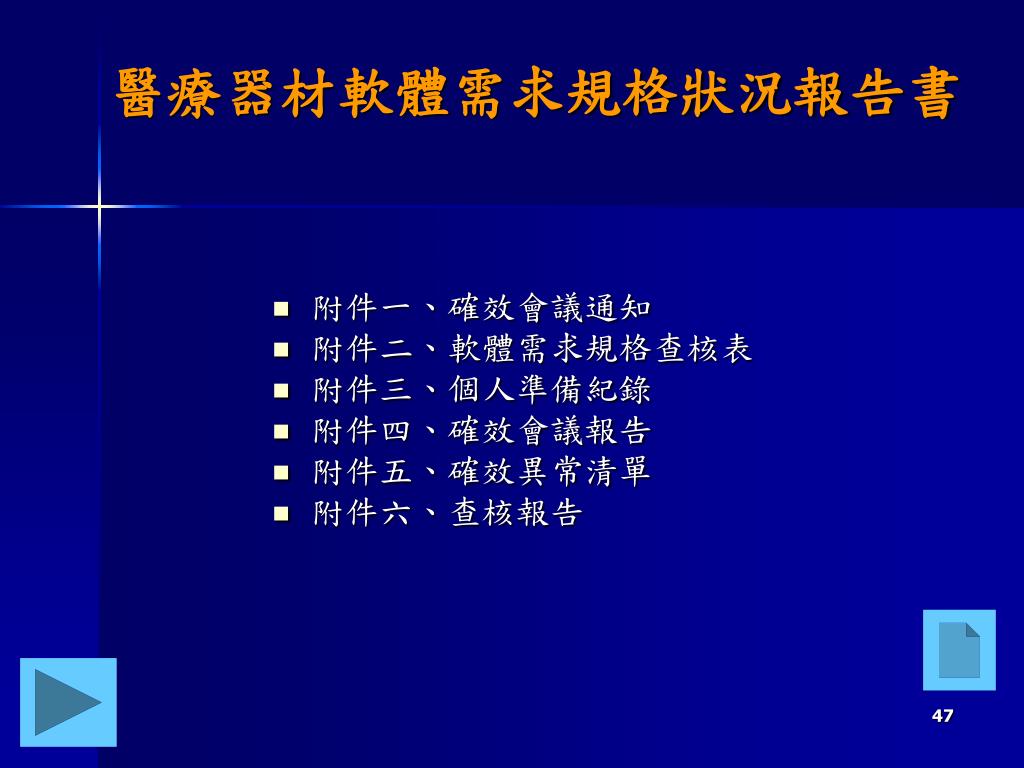 醫療器材軟體需求規格狀況報告書

- 附件一、確效會議通知
- 附件二、軟體需求規格查核表
- 附件三、個人準備紀錄
- 附件四、確效會議報告
- 附件五、確效異常清單
- 附件六、查核報告

47